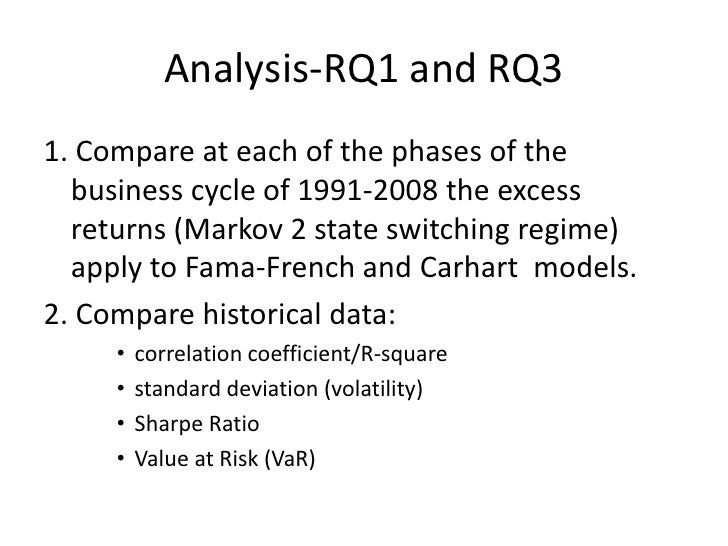 Analysis-RQ1 and RQ3

1. Compare at each of the phases of the business cycle of 1991-2008 the excess returns (Markov 2 state switching regime) apply to Fama-French and Carhart models.

2. Compare historical data:

• correlation coefficient/R-square
• standard deviation (volatility)
• Sharpe Ratio
• Value at Risk (VaR)